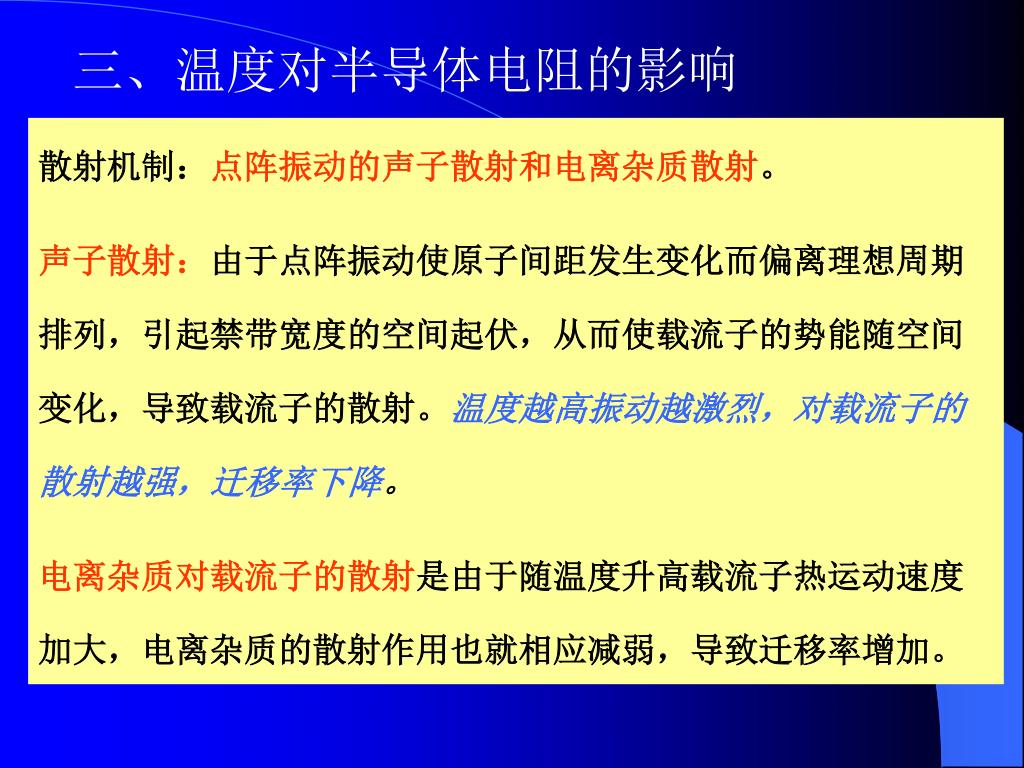 三、温度对半导体电阻的影响

散射机制：点阵振动的声子散射和电离杂质散射。

声子散射：由于点阵振动使原子间距发生变化而偏离理想周期排列，引起禁带宽度的空间起伏，从而使载流子的势能随空间变化，导致载流子的散射。温度越高振动越激烈，对载流子的散射越强，迁移率下降。

电离杂质对载流子的散射是由于随温度升高载流子热运动速度加大，电离杂质的散射作用也就相应减弱，导致迁移率增加。